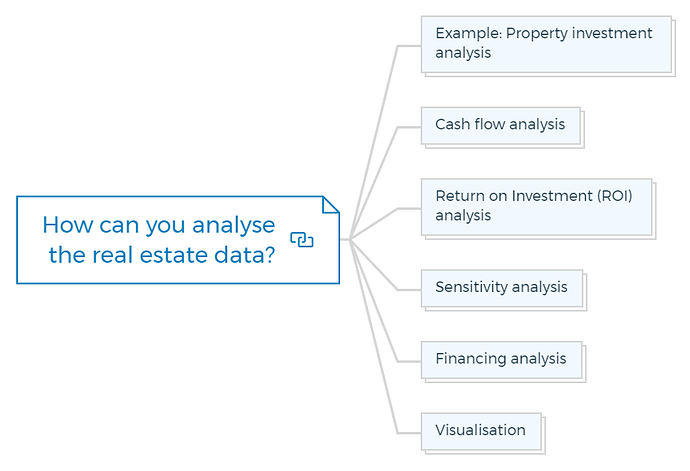 How can you analyse the real estate data?

Example: Property investment analysis

Cash flow analysis

Return on Investment (ROI) analysis

Sensitivity analysis

Financing analysis

Visualisation